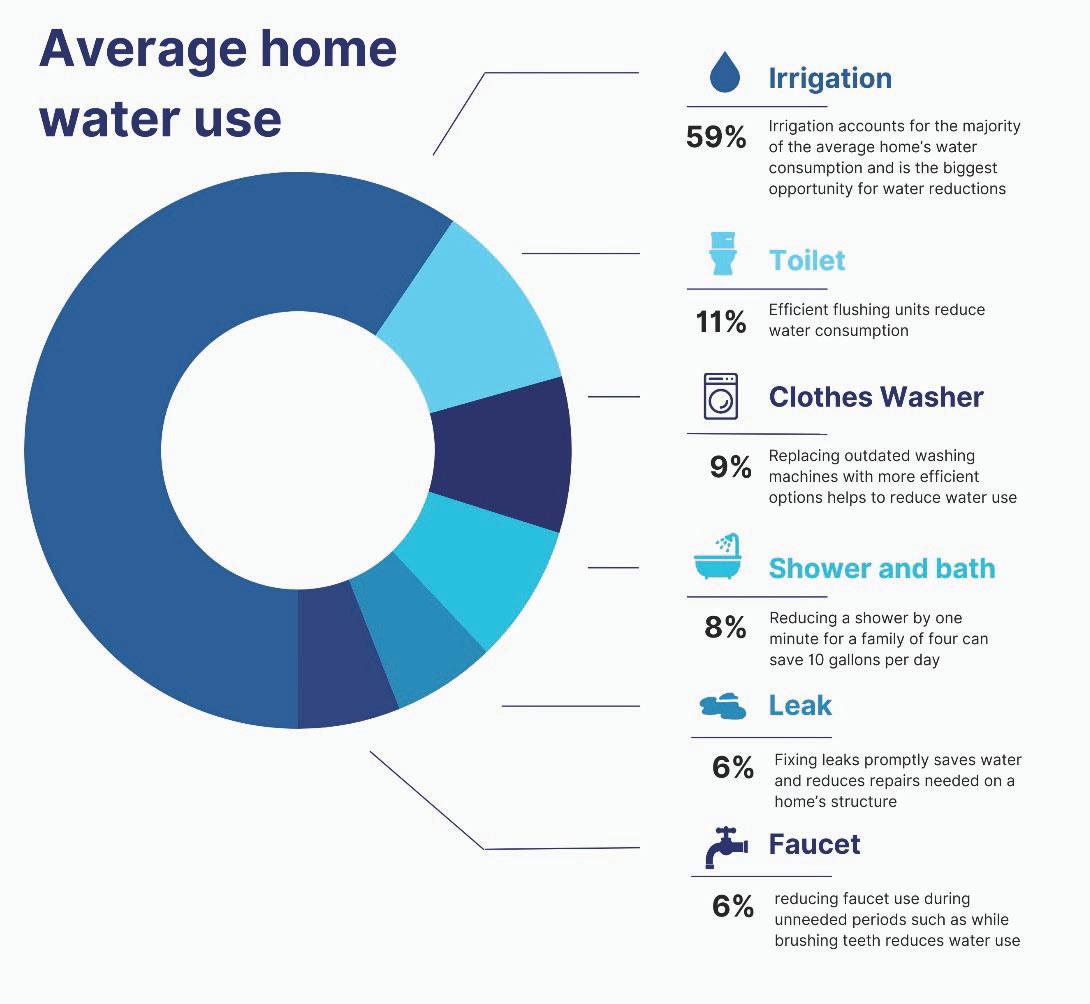 Average home water use

Irrigation

59% Irrigation accounts for the majority of the average home's water consumption and is the biggest opportunity for water reductions

Toilet

11% Efficient flushing units reduce water consumption

Clothes Washer

9% Replacing outdated washing machines with more efficient options helps to reduce water use

Shower and bath

8% Reducing a shower by one minute for a family of four can save 10 gallons per day

Leak

6% Fixing leaks promptly saves water and reduces repairs needed on a home's structure

Faucet

6% reducing faucet use during unneeded periods such as while brushing teeth reduces water use